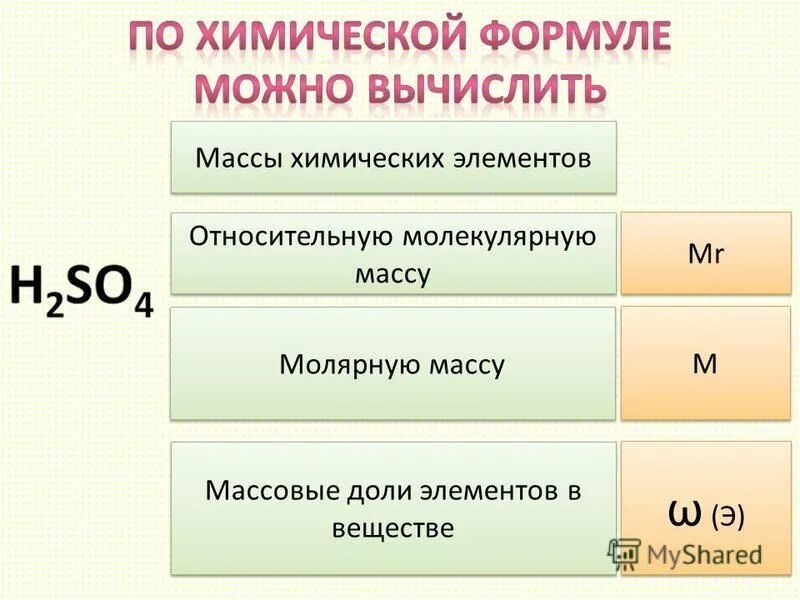 ПО ХИМИЧЕСКОЙ ФОРМУЛЕ МОЖНО ВЫЧИСЛИТЬ

$H_2SO_4$

Массы химических элементов

Относительную молекулярную массу

Mr

Молярную массу

M

Массовые доли элементов в веществе

ω (Э)

MyShared